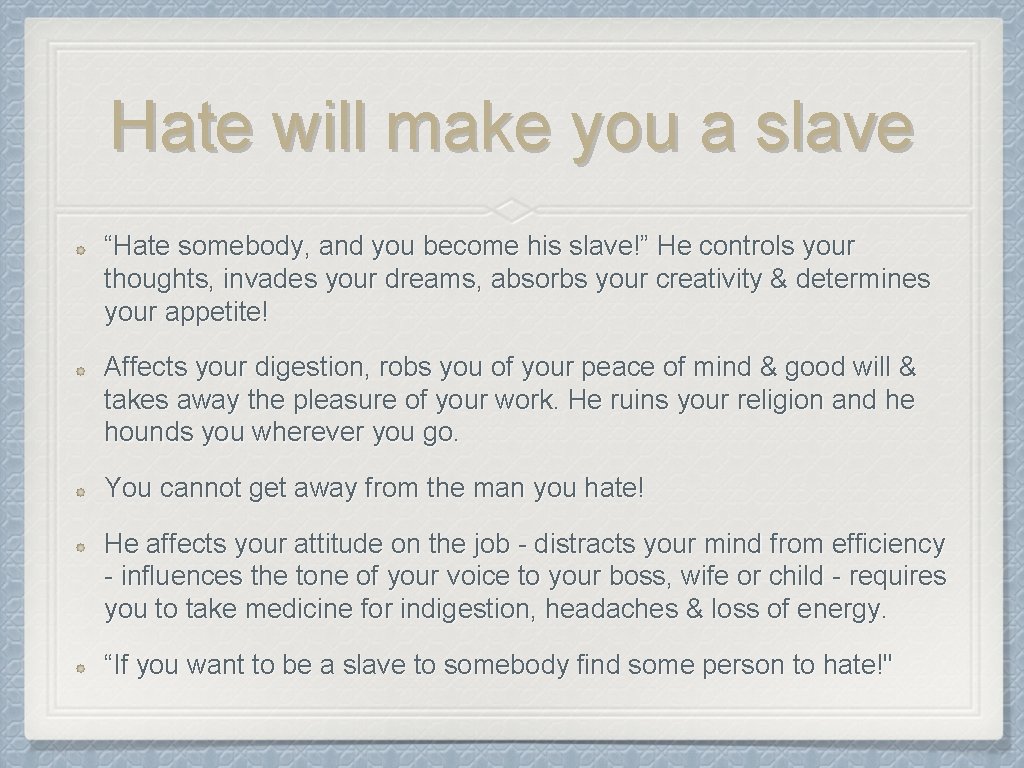 Hate will make you a slave

“Hate somebody, and you become his slave!” He controls your thoughts, invades your dreams, absorbs your creativity & determines your appetite!

Affects your digestion, robs you of your peace of mind & good will & takes away the pleasure of your work. He ruins your religion and he hounds you wherever you go.

You cannot get away from the man you hate!

He affects your attitude on the job - distracts your mind from efficiency - influences the tone of your voice to your boss, wife or child - requires you to take medicine for indigestion, headaches & loss of energy.

“If you want to be a slave to somebody find some person to hate!"